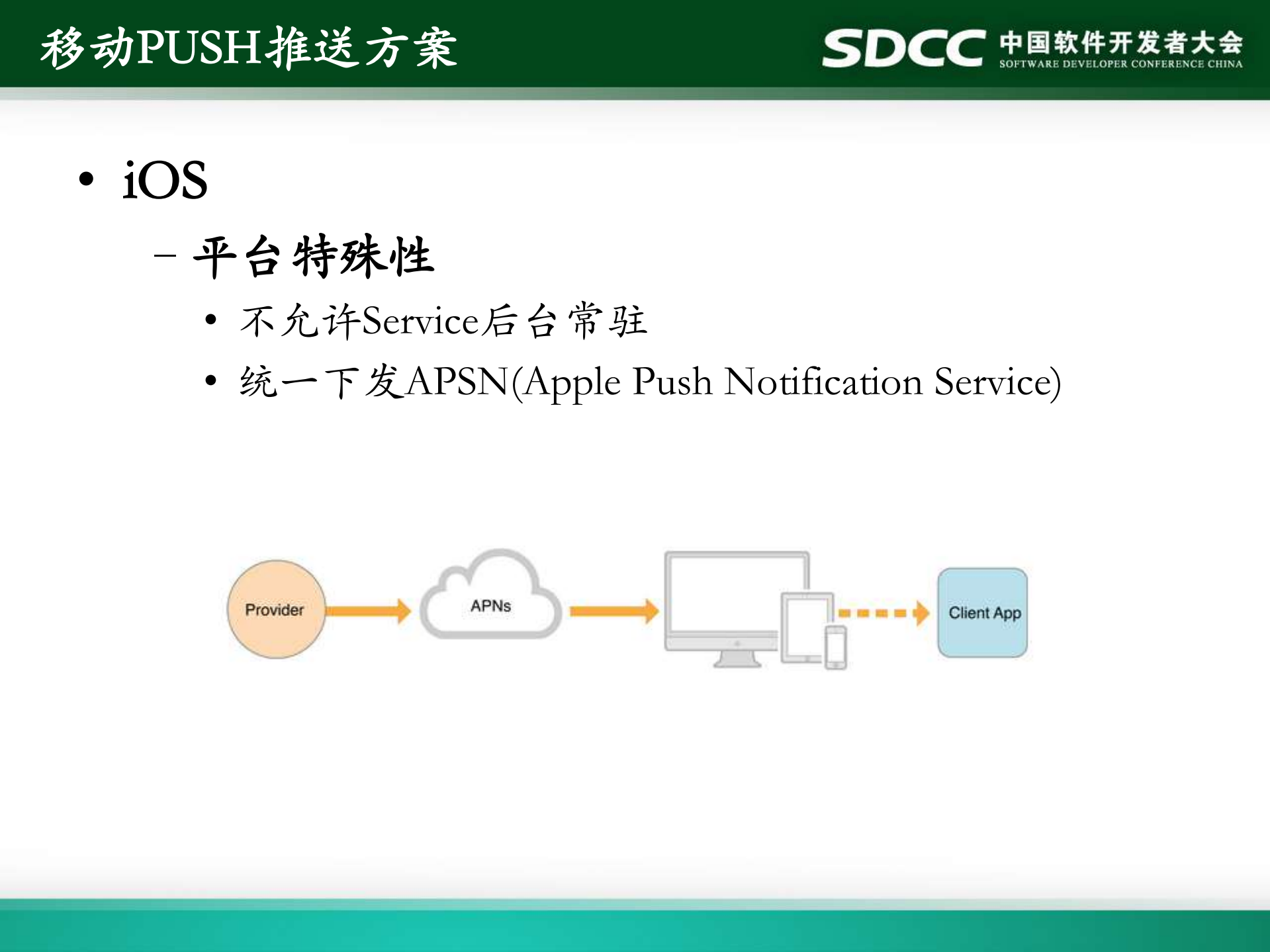 移动PUSH推送方案

SDCC 中国软件开发者大会
SOFTWARE DEVELOPER CONFERENCE CHINA

• iOS
– 平台特殊性
• 不允许Service后台常驻
• 统一下发APSN(Apple Push Notification Service)

Provider

APNs

Client App